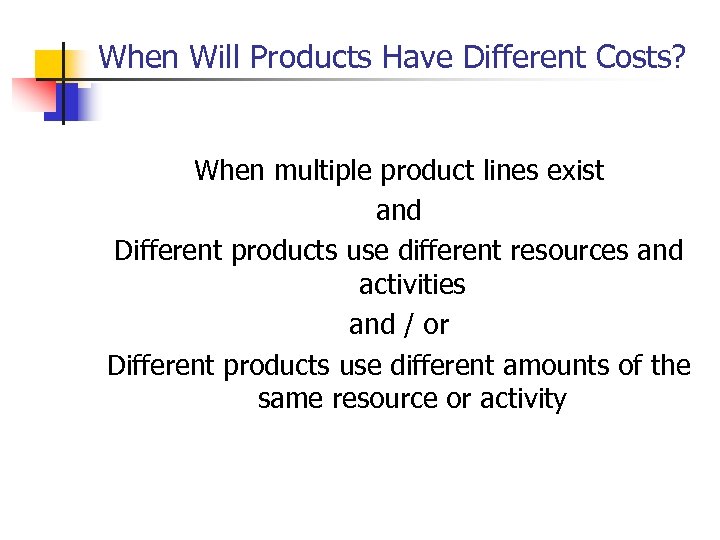 When Will Products Have Different Costs?

When multiple product lines exist

and

Different products use different resources and activities

and / or

Different products use different amounts of the same resource or activity